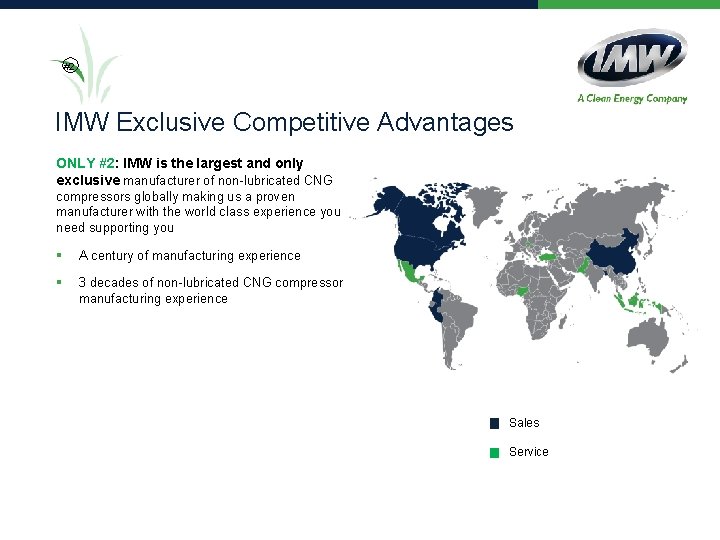 #2

IMW

A Clean Energy Company

IMW Exclusive Competitive Advantages

ONLY #2: IMW is the largest and only exclusive manufacturer of non-lubricated CNG compressors globally making us a proven manufacturer with the world class experience you need supporting you

▪ A century of manufacturing experience

▪ 3 decades of non-lubricated CNG compressor manufacturing experience

Sales

Service